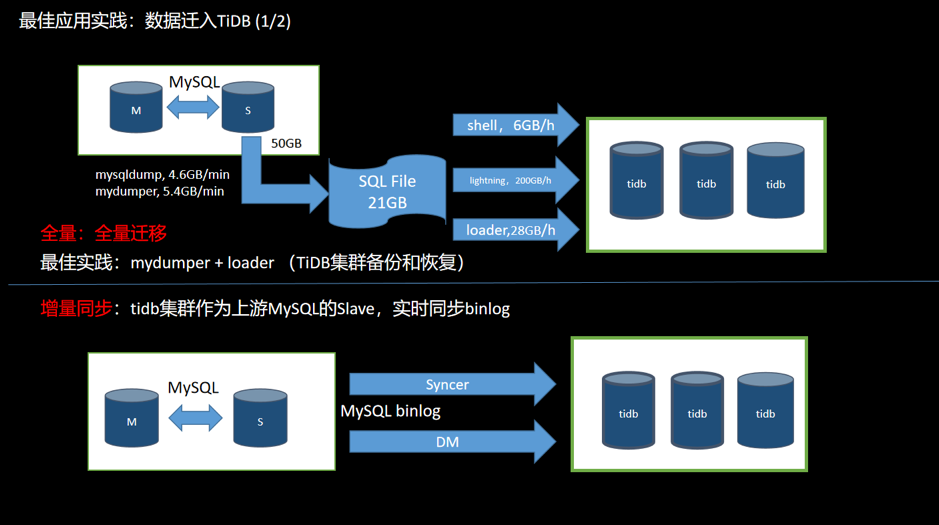 最佳应用实践：数据迁入TiDB (1/2)

MySQL
M
S
50GB

mysqldump, 4.6GB/min
mydumper, 5.4GB/min

SQL File
21GB

shell，6GB/h
lightning，200GB/h
loader,28GB/h

tidb
tidb
tidb

全量：全量迁移
最佳实践：mydumper + loader （TiDB集群备份和恢复）

增量同步：tidb集群作为上游MySQL的Slave，实时同步binlog

MySQL
M
S

Syncer
MySQL binlog
DM

tidb
tidb
tidb